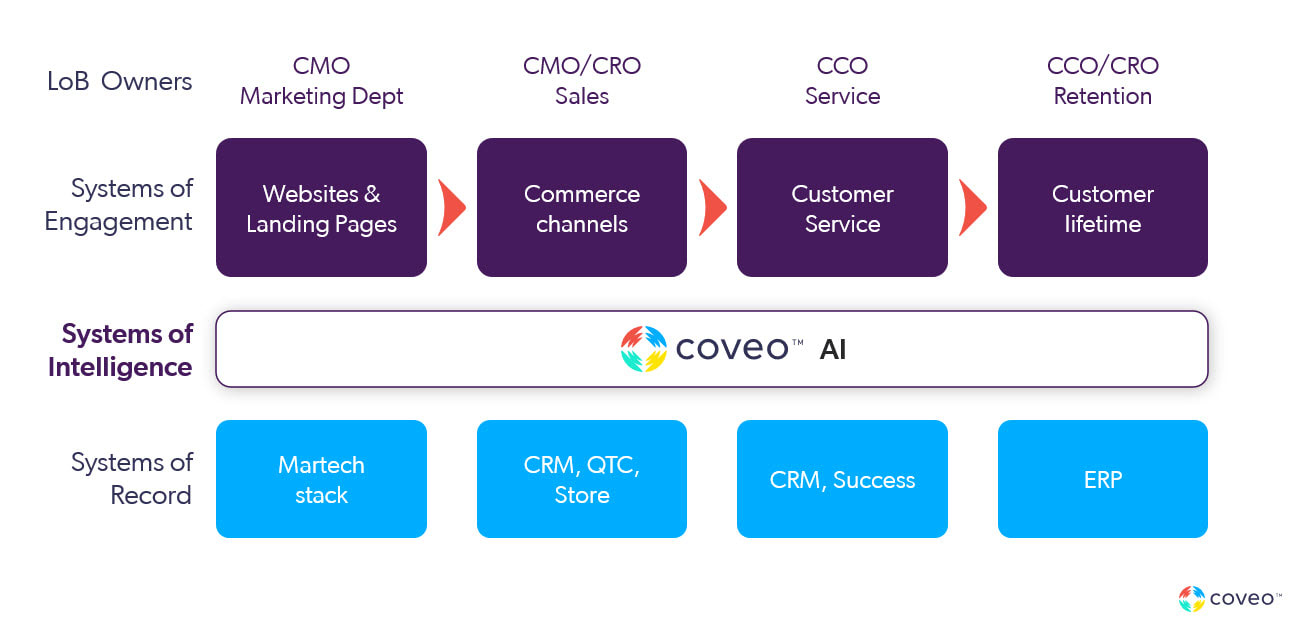 LoB Owners

CMO
Marketing Dept

CMO/CRO
Sales

CCO
Service

CCO/CRO
Retention

Systems of Engagement

Websites & Landing Pages

Commerce channels

Customer Service

Customer lifetime

Systems of Intelligence

coveo™ AI

Systems of Record

Martech stack

CRM, QTC, Store

CRM, Success

ERP

coveo™